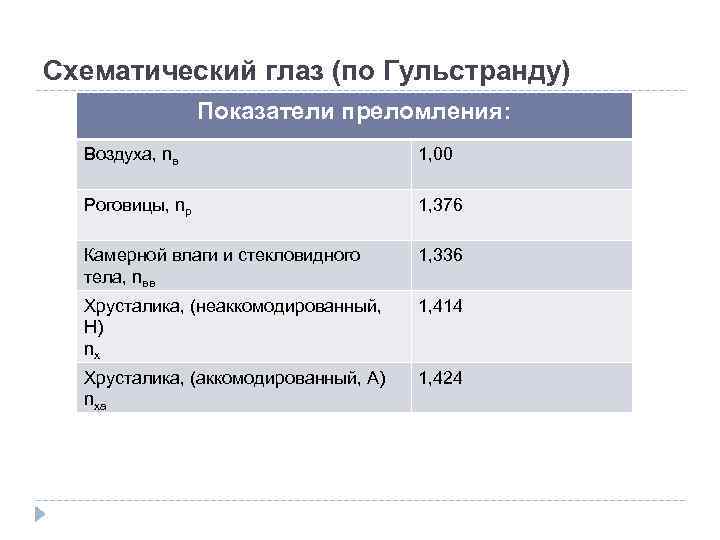 Схематический глаз (по Гульстранду)

| Показатели преломления: | |
|---|---|
| Воздуха, $n_в$ | 1,00 |
| Роговицы, $n_р$ | 1,376 |
| Камерной влаги и стекловидного тела, $n_{вв}$ | 1,336 |
| Хрусталика, (неаккомодированный, Н) $n_х$ | 1,414 |
| Хрусталика, (аккомодированный, А) $n_{ха}$ | 1,424 |